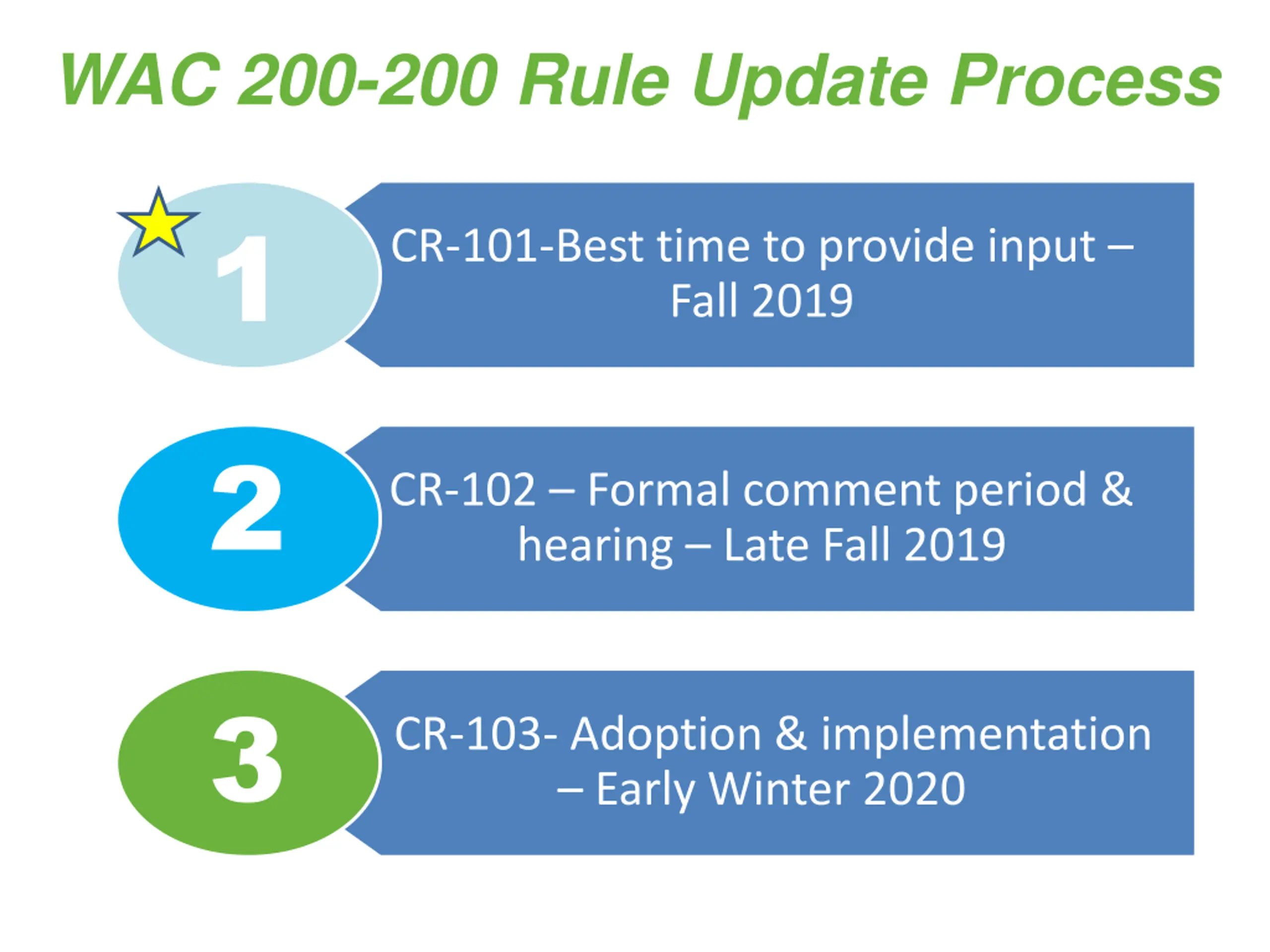 WAC 200-200 Rule Update Process

1

CR-101-Best time to provide input – Fall 2019

2

CR-102 – Formal comment period & hearing – Late Fall 2019

3

CR-103- Adoption & implementation – Early Winter 2020